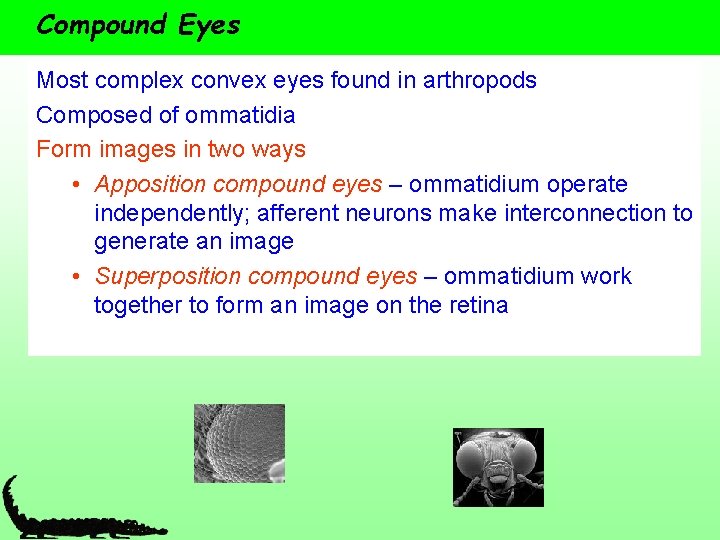 Compound Eyes

Most complex convex eyes found in arthropods

Composed of ommatidia

Form images in two ways

• Apposition compound eyes – ommatidium operate independently; afferent neurons make interconnection to generate an image

• Superposition compound eyes – ommatidium work together to form an image on the retina